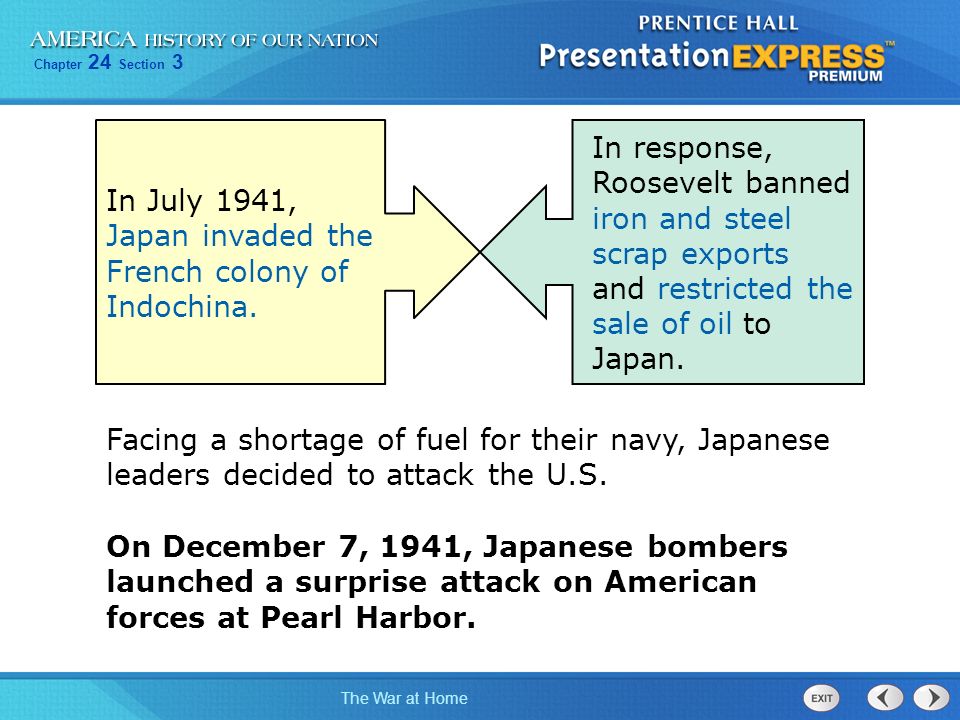 AMERICA HISTORY OF OUR NATION
Chapter 24 Section 3

PRENTICE HALL
PresentationEXPRESS™
PREMIUM

In July 1941, Japan invaded the French colony of Indochina.

In response, Roosevelt banned iron and steel scrap exports and restricted the sale of oil to Japan.

Facing a shortage of fuel for their navy, Japanese leaders decided to attack the U.S.

On December 7, 1941, Japanese bombers launched a surprise attack on American forces at Pearl Harbor.

The War at Home

EXIT